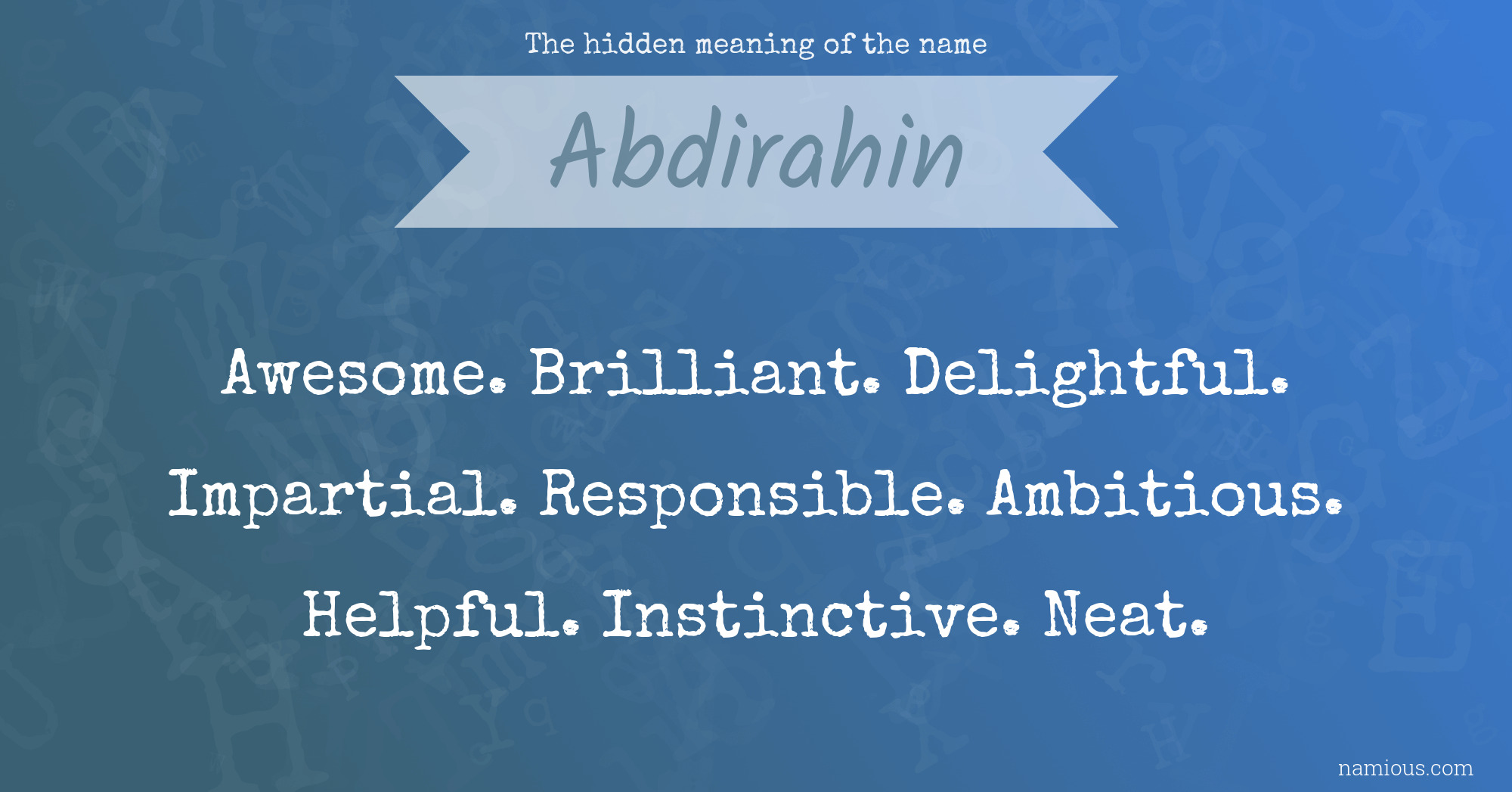 The hidden meaning of the name

Abdirahin

Awesome. Brilliant. Delightful. Impartial. Responsible. Ambitious. Helpful. Instinctive. Neat.

namious.com